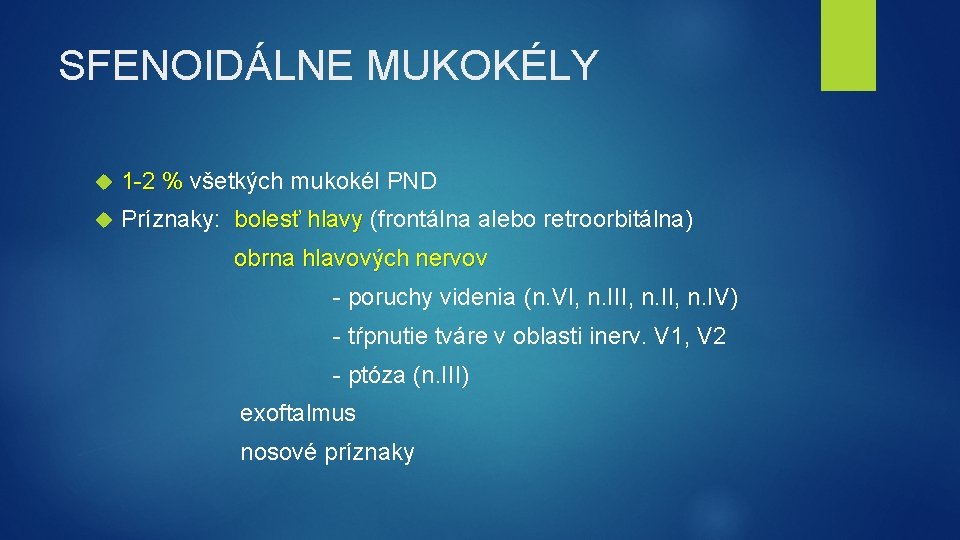 SFENOIDÁLNE MUKOKÉLY

1-2 % všetkých mukokél PND

Príznaky: bolesť hlavy (frontálna alebo retroorbitálna)

obrna hlavových nervov

- poruchy videnia (n.VI, n.III, n.II, n.IV)

- tŕpnutie tváre v oblasti inerv. V1, V2

- ptóza (n.III)

exoftalmus

nosové príznaky